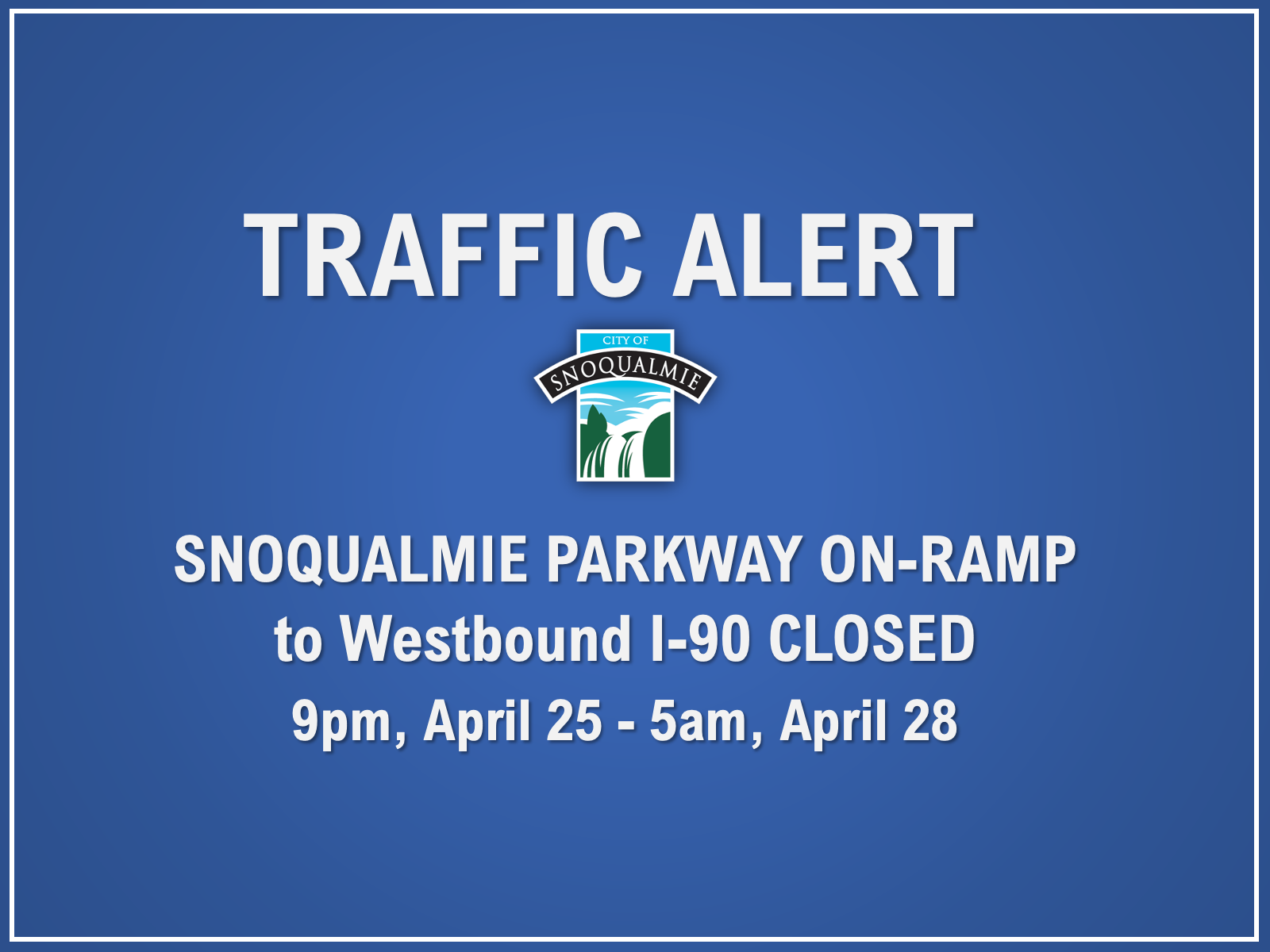 TRAFFIC ALERT

CITY OF
SNOQUALMIE

SNOQUALMIE PARKWAY ON-RAMP
to Westbound I-90 CLOSED
9pm, April 25 - 5am, April 28